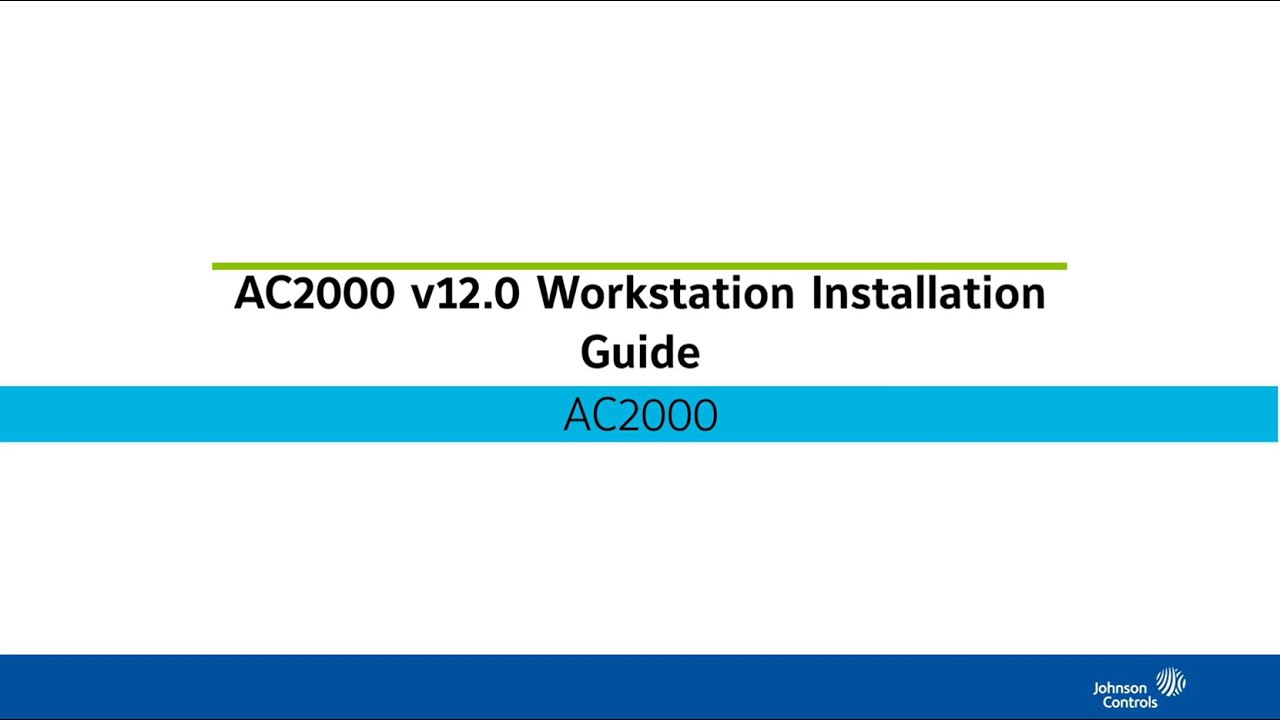 AC2000 v12.0 Workstation Installation Guide

AC2000

Johnson Controls